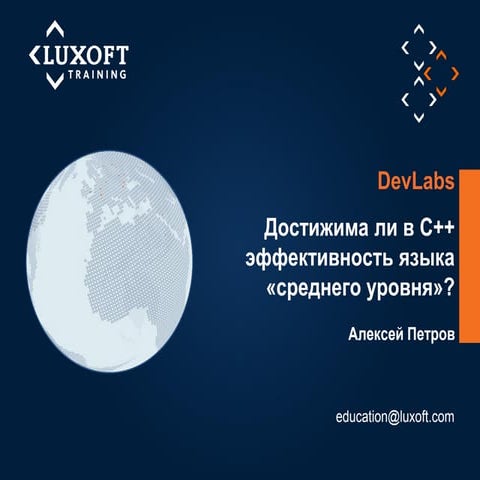 LUXOFT
TRAINING

DevLabs

Достижима ли в C++ эффективность языка «среднего уровня»?

Алексей Петров

education@luxoft.com